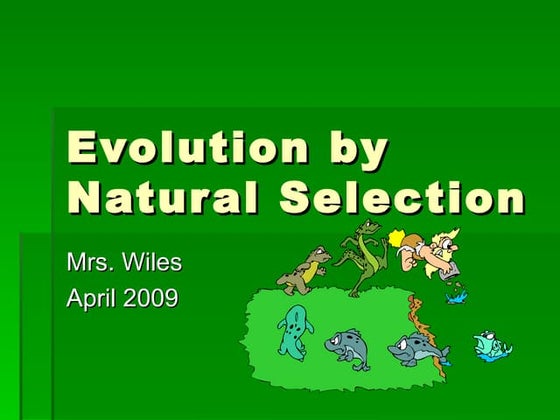 Evolution by Natural Selection

Mrs. Wiles
April 2009